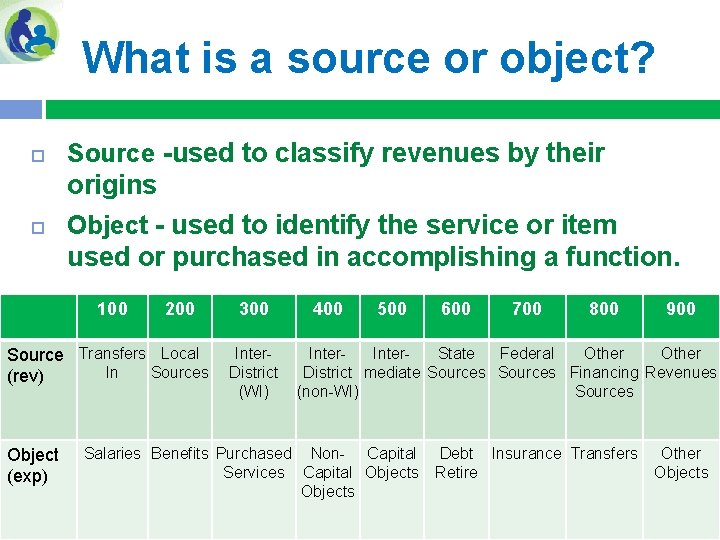 What is a source or object?

Source -used to classify revenues by their origins

Object - used to identify the service or item used or purchased in accomplishing a function.

| | 100 | 200 | 300 | 400 | 500 | 600 | 700 | 800 | 900 |
|---|---|---|---|---|---|---|---|---|---|
| Source (rev) | Transfers In | Local Sources | Inter-District (WI) | Inter-District (non-WI) | Inter-mediate | State Sources | Federal Sources | Other Financing Sources | Other Revenues |
| Object (exp) | Salaries | Benefits | Purchased Services | Non-Capital Objects | Capital Objects | Debt Retire | Insurance | Transfers | Other Objects |